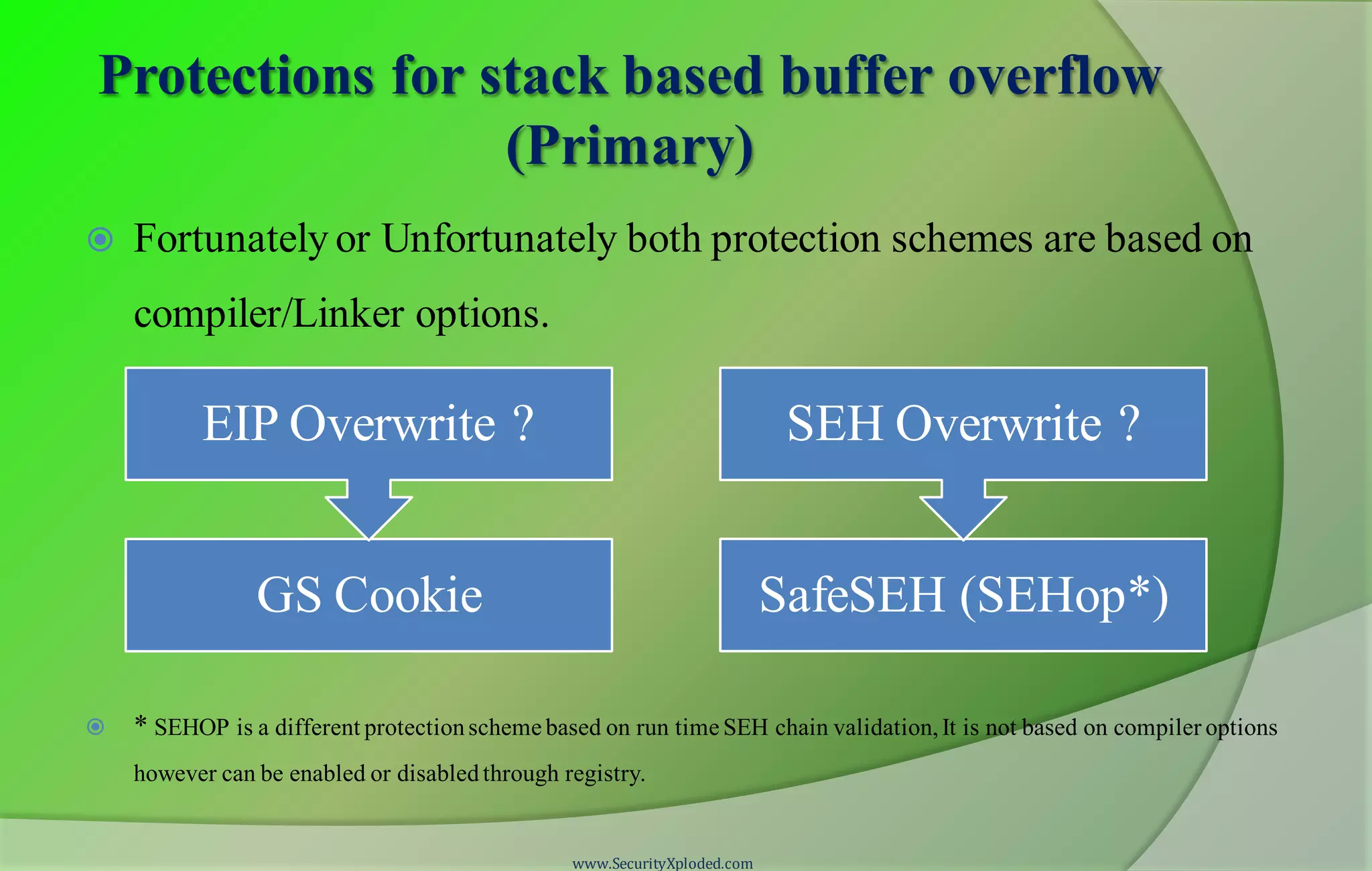 Protections for stack based buffer overflow (Primary)

Fortunately or Unfortunately both protection schemes are based on compiler/Linker options.

EIP Overwrite ?

GS Cookie

SEH Overwrite ?

SafeSEH (SEHop*)

* SEHOP is a different protection scheme based on run time SEH chain validation, It is not based on compiler options however can be enabled or disabled through registry.

www.SecurityXploded.com